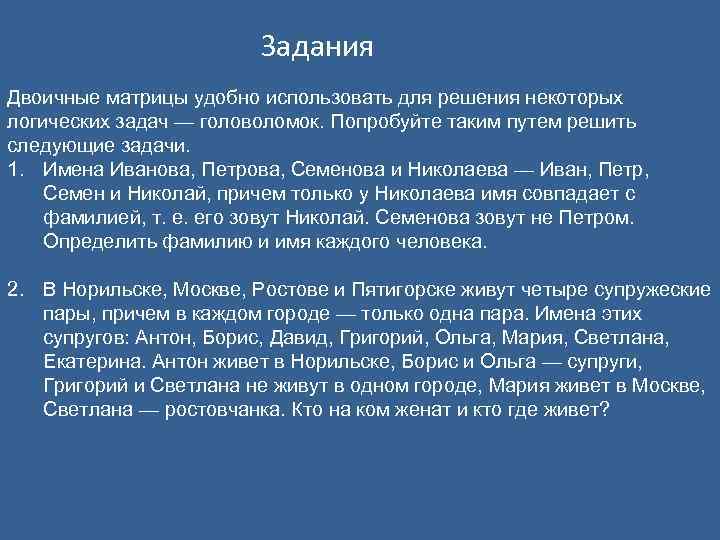 Задания

Двоичные матрицы удобно использовать для решения некоторых логических задач — головоломок. Попробуйте таким путем решить следующие задачи.

1. Имена Иванова, Петрова, Семенова и Николаева — Иван, Петр, Семен и Николай, причем только у Николаева имя совпадает с фамилией, т. е. его зовут Николай. Семенова зовут не Петром. Определить фамилию и имя каждого человека.

2. В Норильске, Москве, Ростове и Пятигорске живут четыре супружеские пары, причем в каждом городе — только одна пара. Имена этих супругов: Антон, Борис, Давид, Григорий, Ольга, Мария, Светлана, Екатерина. Антон живет в Норильске, Борис и Ольга — супруги, Григорий и Светлана не живут в одном городе, Мария живет в Москве, Светлана — ростовчанка. Кто на ком женат и кто где живет?